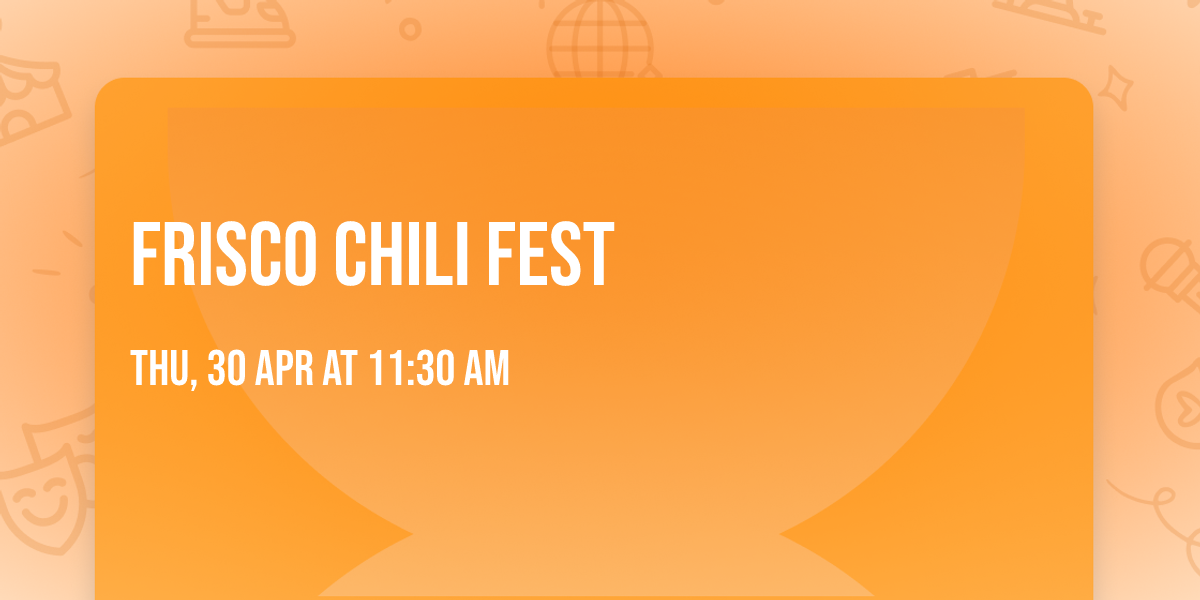 FRISCO CHILI FEST

THU, 30 APR AT 11:30 AM